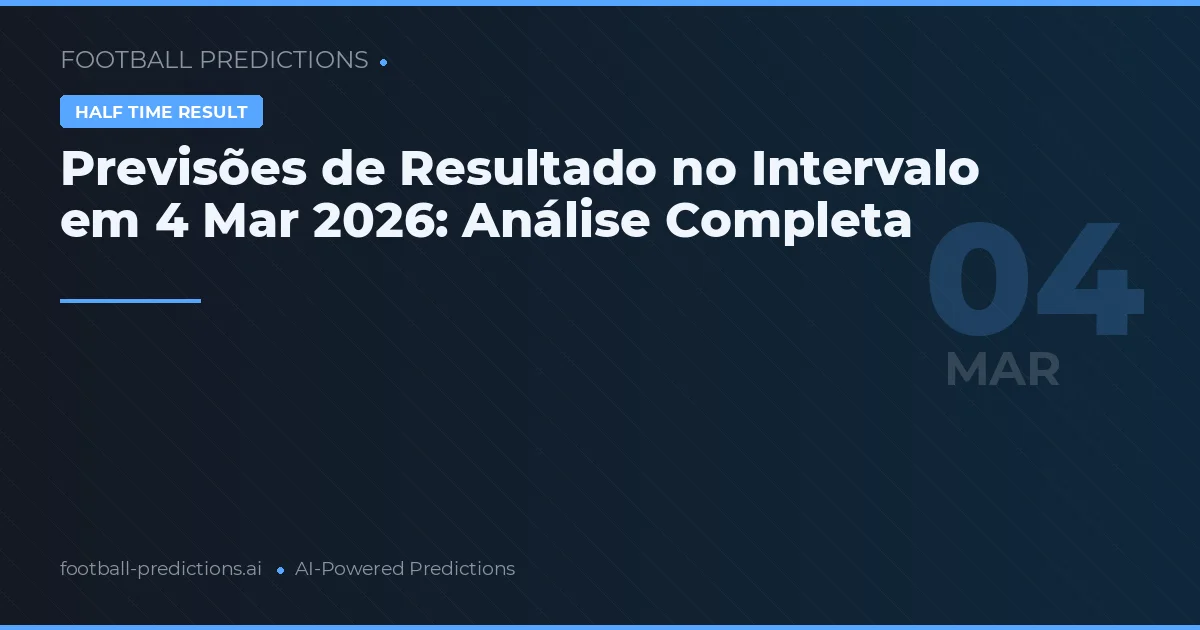 FOOTBALL PREDICTIONS

HALF TIME RESULT

Previsões de Resultado no Intervalo em 4 Mar 2026: Análise Completa

04
MAR

football-predictions.ai • AI-Powered Predictions